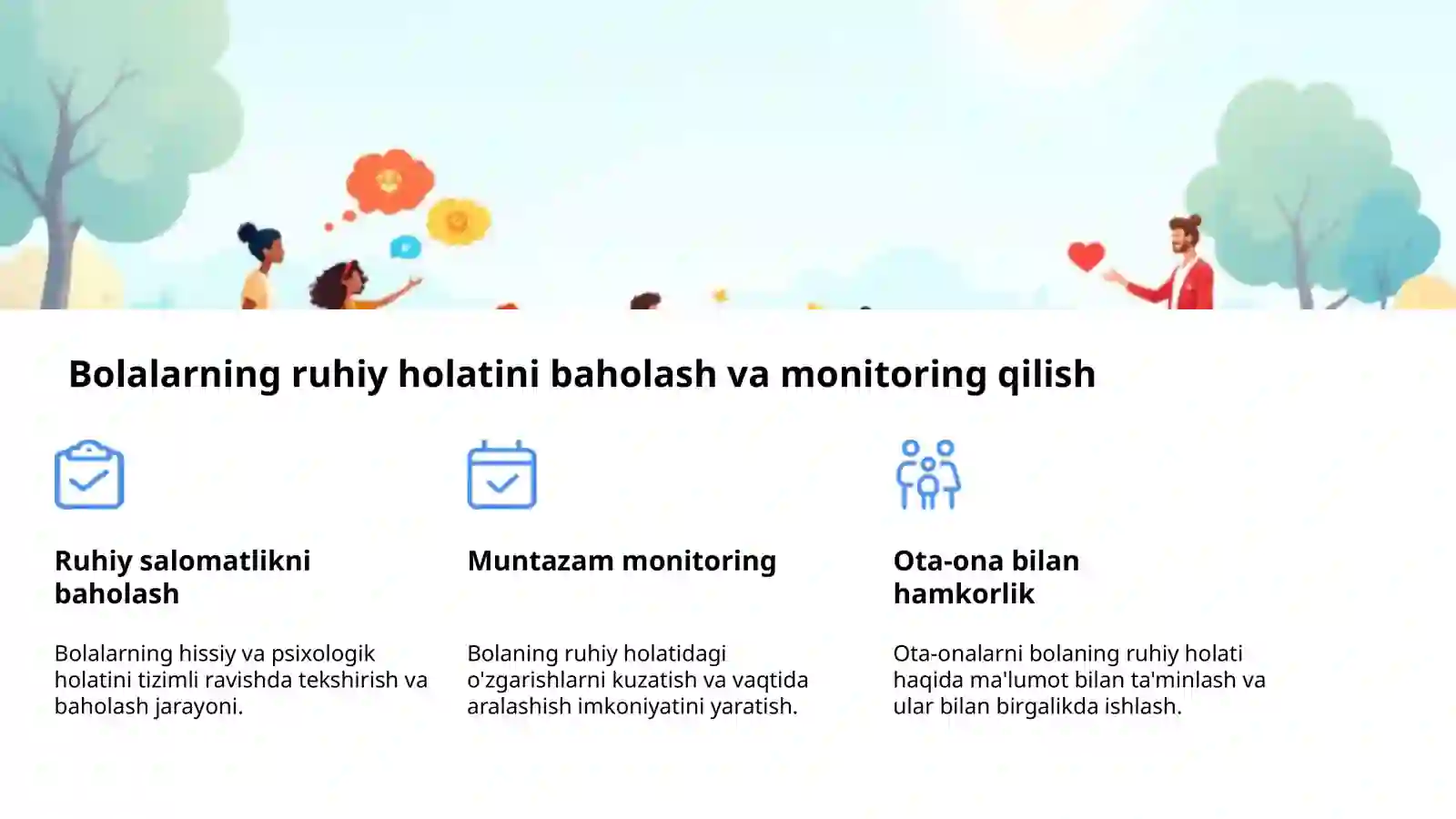 Bolalarning ruhiy holatini baholash va monitoring qilish

Ruhiy salomatlikni baholash

Bolalarning hissiy va psixologik holatini tizimli ravishda tekshirish va baholash jarayoni.

Muntazam monitoring

Bolaning ruhiy holatidagi o'zgarishlarni kuzatish va vaqtida aralashish imkoniyatini yaratish.

Ota-ona bilan hamkorlik

Ota-onalarni bolaning ruhiy holati haqida ma'lumot bilan ta'minlash va ular bilan birgalikda ishlash.